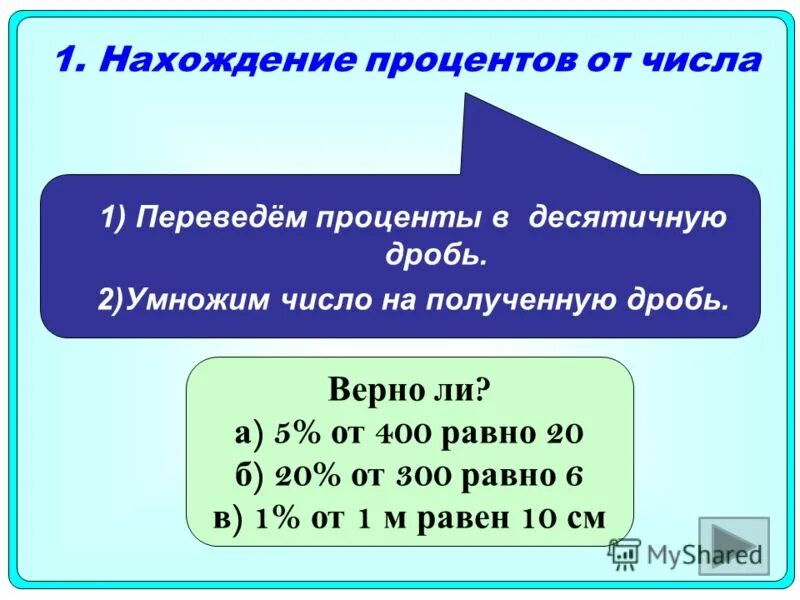 1. Нахождение процентов от числа

1) Переведём проценты в десятичную дробь.

2)Умножим число на полученную дробь.

Верно ли?
а) 5% от 400 равно 20
б) 20% от 300 равно 6
в) 1% от 1 м равен 10 см

MyShared